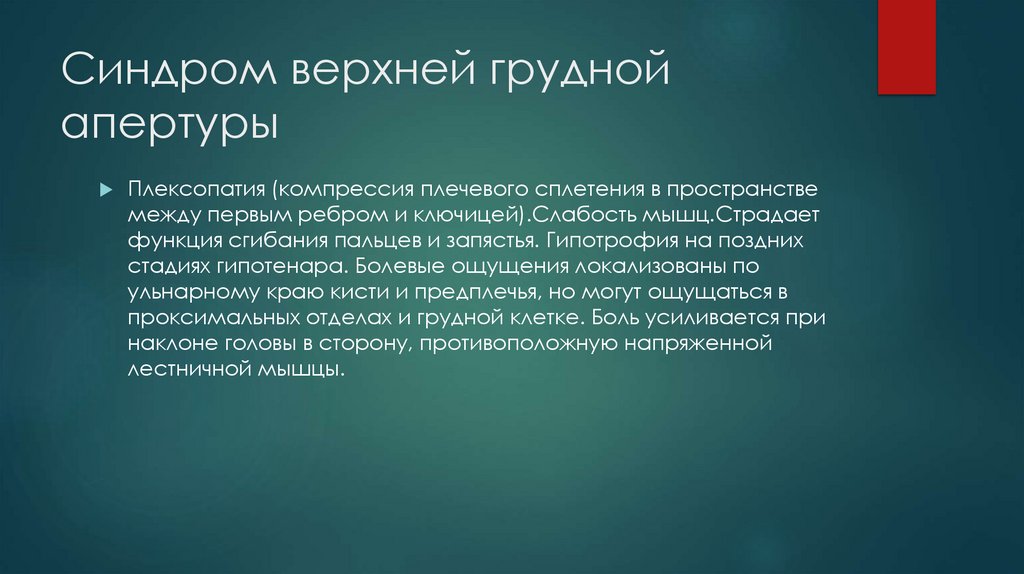 Синдром верхней грудной апертуры

Плексопатия (компрессия плечевого сплетения в пространстве между первым ребром и ключицей).Слабость мышц.Страдает функция сгибания пальцев и запястья. Гипотрофия на поздних стадиях гипотенара. Болевые ощущения локализованы по ульнарному краю кисти и предплечья, но могут ощущаться в проксимальных отделах и грудной клетке. Боль усиливается при наклоне головы в сторону, противоположную напряженной лестничной мышцы.